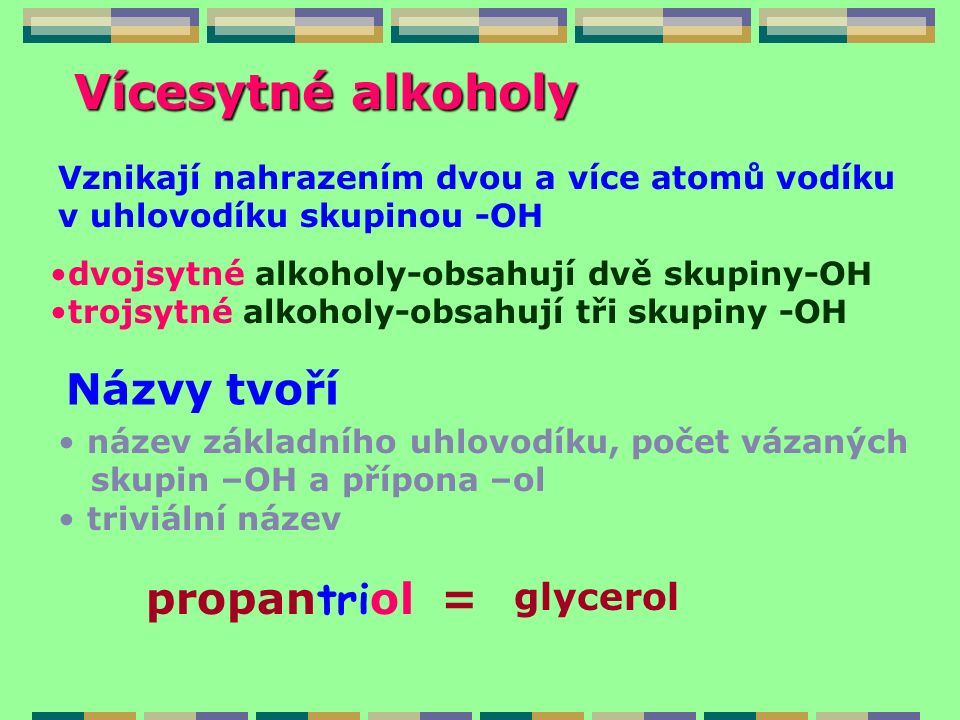 Vícesytné alkoholy

Vznikají nahrazením dvou a více atomů vodíku v uhlovodíku skupinou -OH

•dvojsytné alkoholy-obsahují dvě skupiny-OH
•trojsytné alkoholy-obsahují tři skupiny -OH

Názvy tvoří

• název základního uhlovodíku, počet vázaných skupin –OH a přípona –ol
• triviální název

propantriol = glycerol